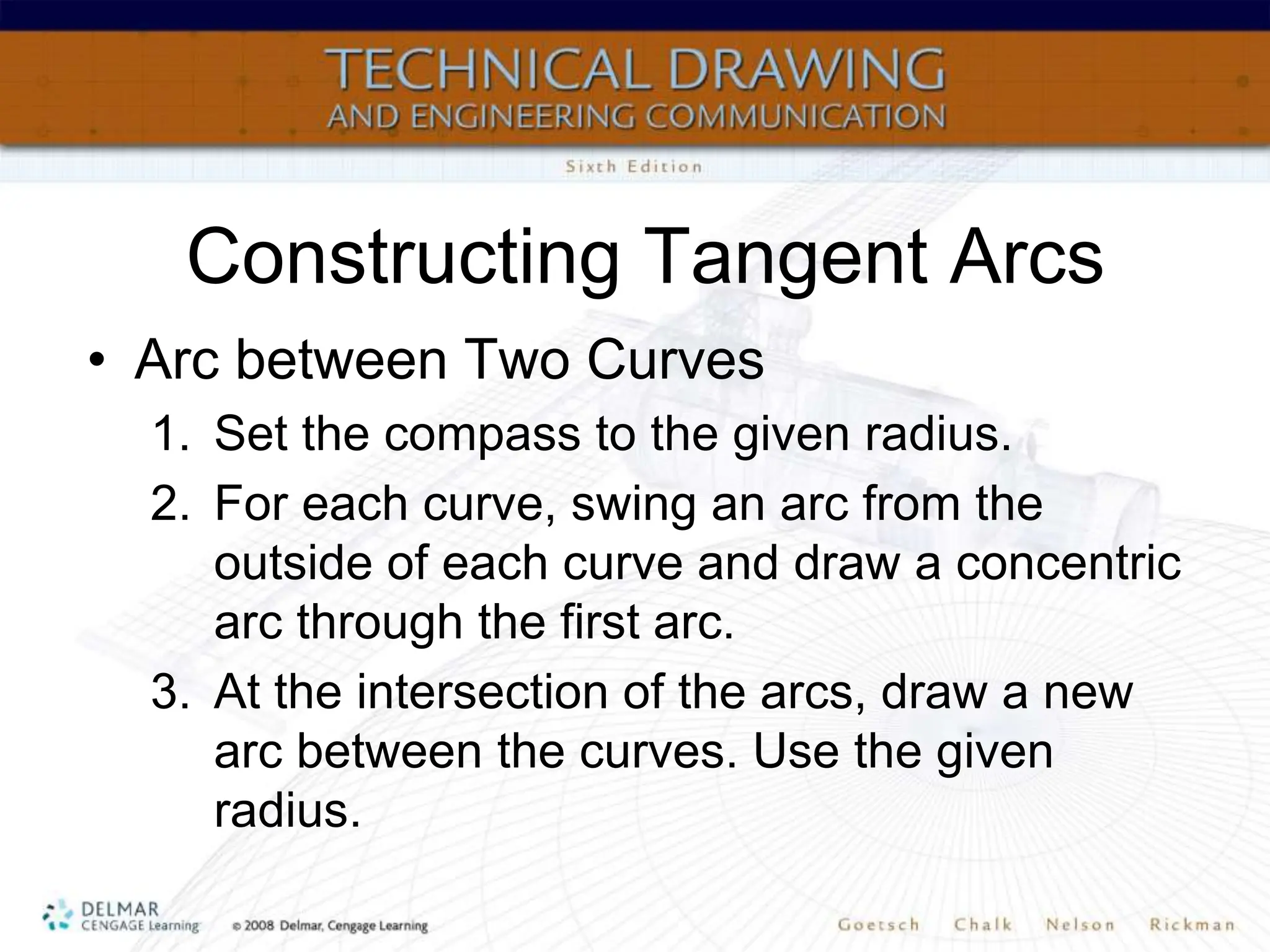 TECHNICAL DRAWING
AND ENGINEERING COMMUNICATION
Sixth Edition

Constructing Tangent Arcs

• Arc between Two Curves
1. Set the compass to the given radius.
2. For each curve, swing an arc from the outside of each curve and draw a concentric arc through the first arc.
3. At the intersection of the arcs, draw a new arc between the curves. Use the given radius.

DELMAR CENGAGE Learning © 2008 Delmar, Cengage Learning

Goetsch Chalk Nelson Rickman